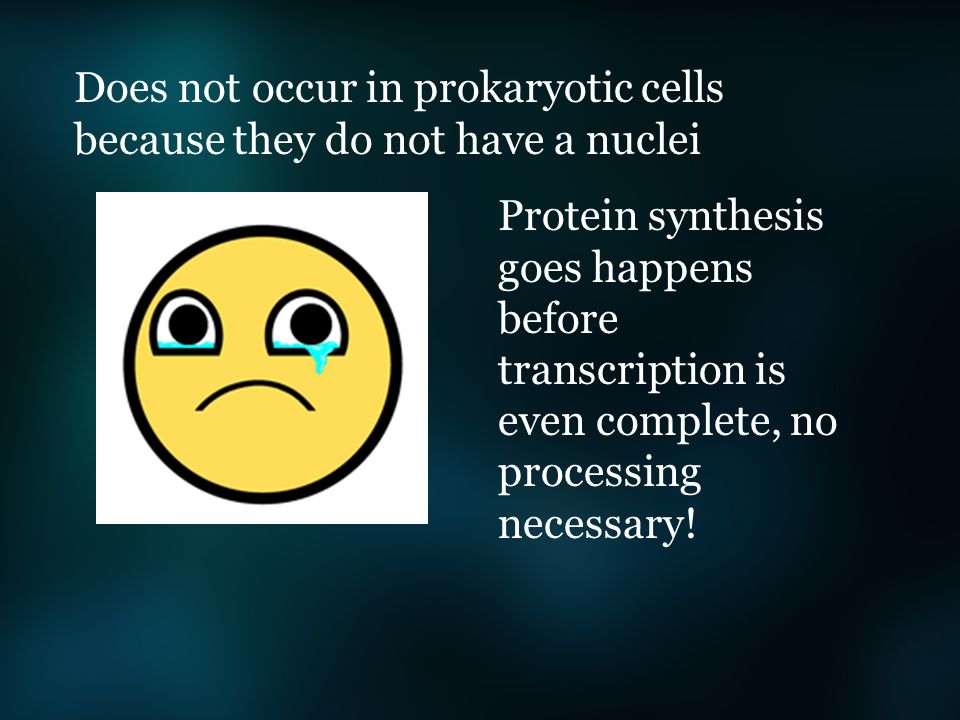 Does not occur in prokaryotic cells because they do not have a nuclei

Protein synthesis goes happens before transcription is even complete, no processing necessary!